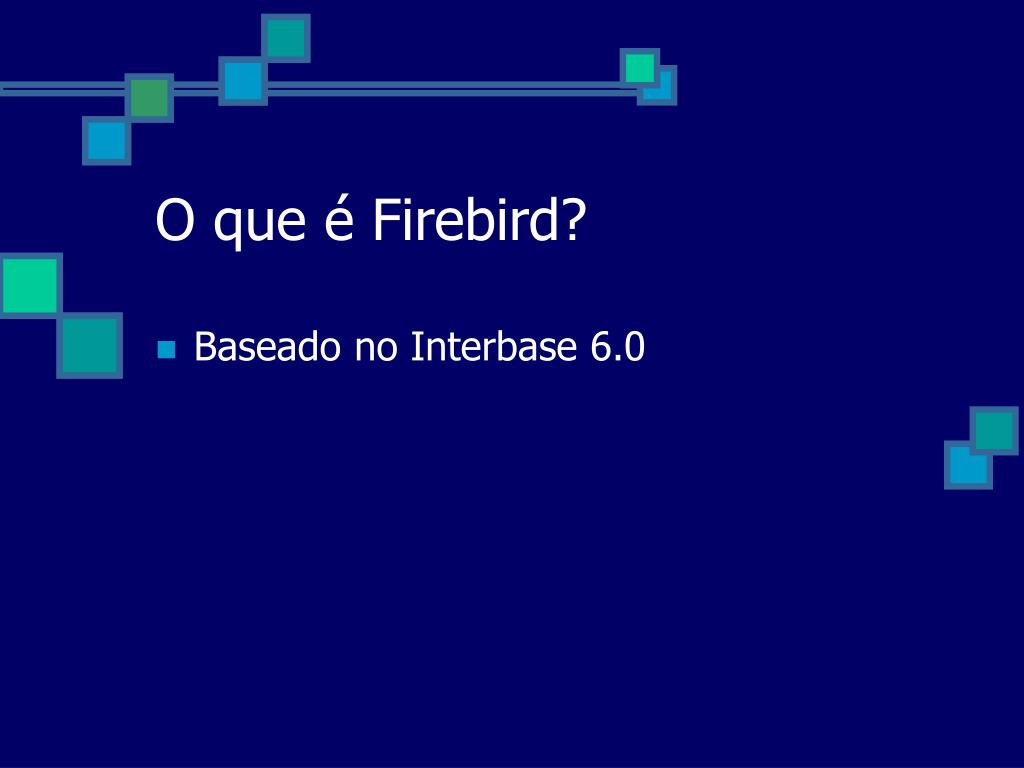 O que é Firebird?

Baseado no Interbase 6.0